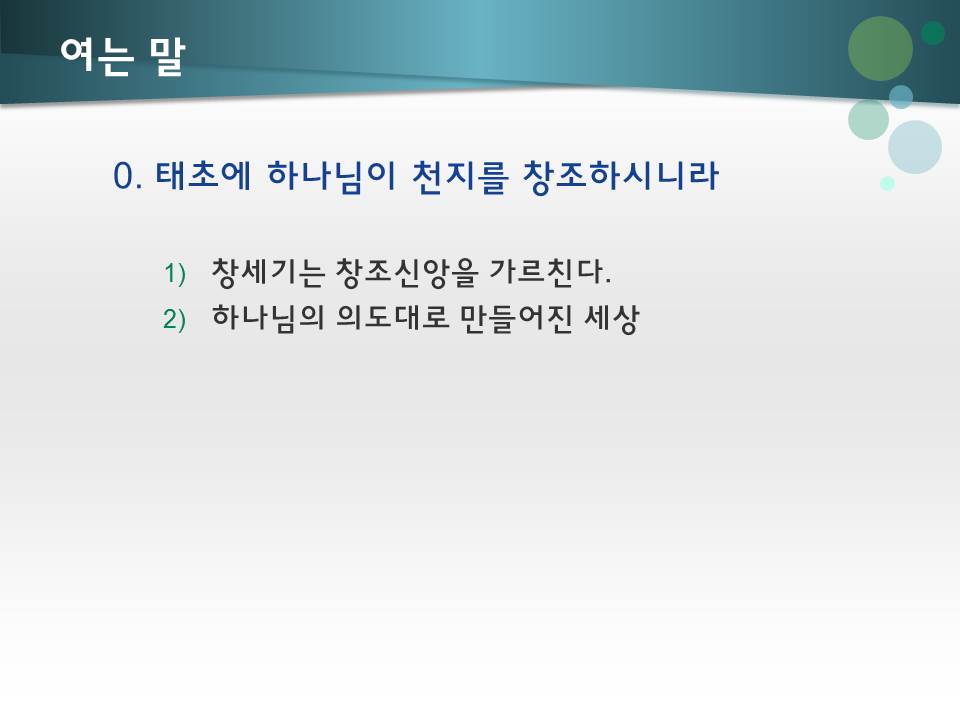 여는 말

0. 태초에 하나님이 천지를 창조하시니라

1) 창세기는 창조신앙을 가르친다.
2) 하나님의 의도대로 만들어진 세상